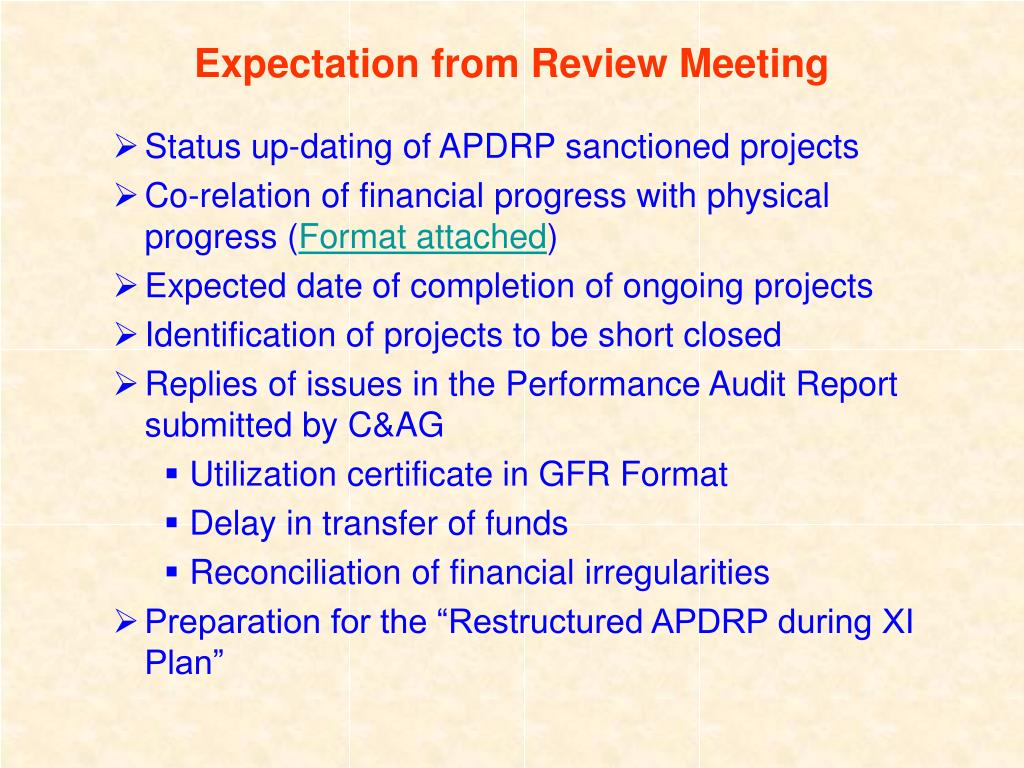 Expectation from Review Meeting

➢ Status up-dating of APDRP sanctioned projects
➢ Co-relation of financial progress with physical progress (Format attached)
➢ Expected date of completion of ongoing projects
➢ Identification of projects to be short closed
➢ Replies of issues in the Performance Audit Report submitted by C&AG
▪ Utilization certificate in GFR Format
▪ Delay in transfer of funds
▪ Reconciliation of financial irregularities
➢ Preparation for the “Restructured APDRP during XI Plan”